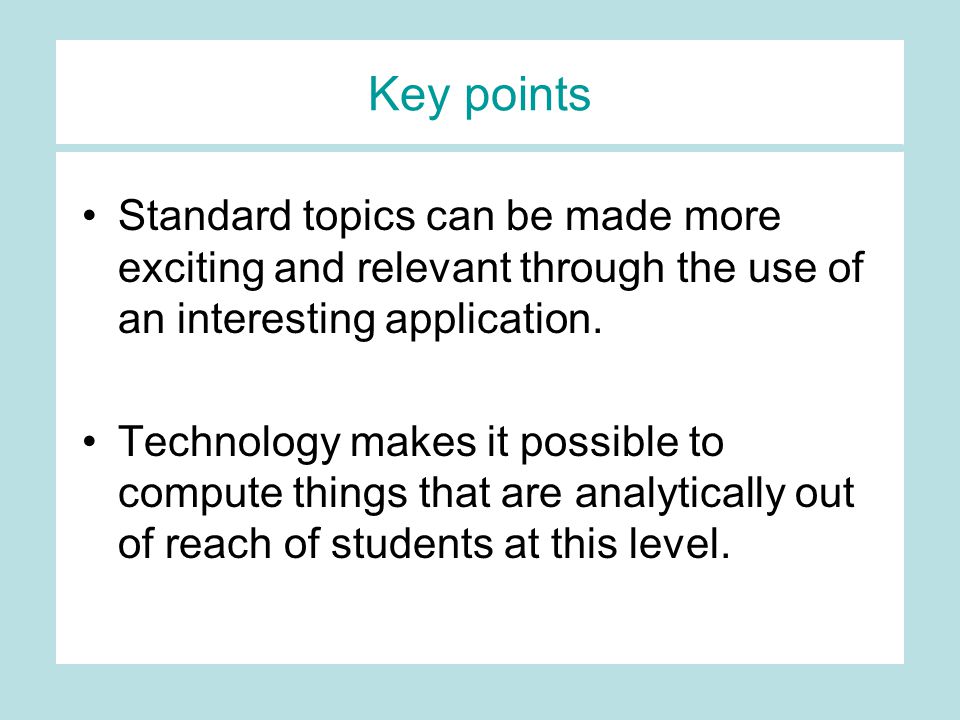 Key points

• Standard topics can be made more exciting and relevant through the use of an interesting application.

• Technology makes it possible to compute things that are analytically out of reach of students at this level.